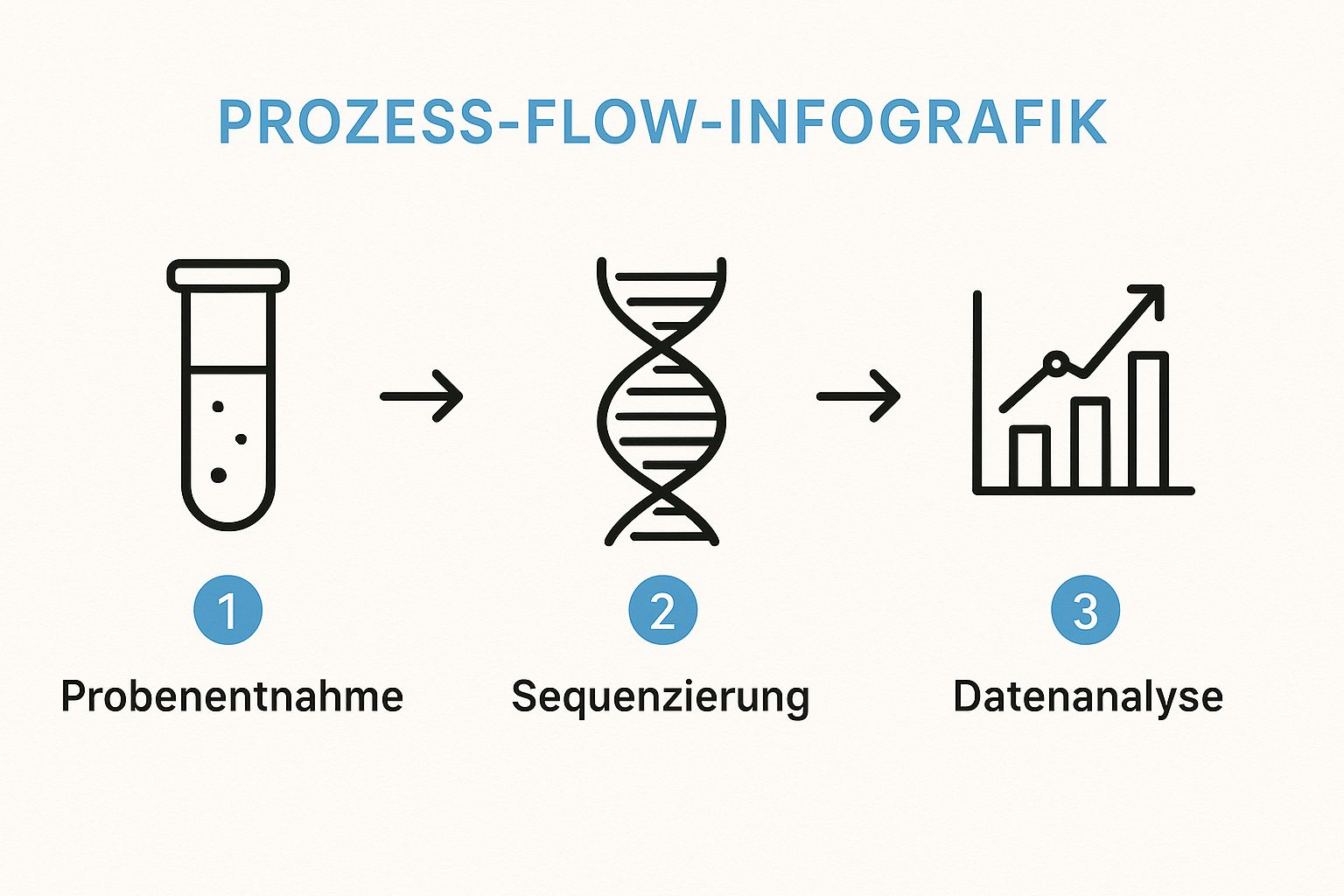 PROZESS-FLOW-INFOGRAFIK

1
Probenentnahme

2
Sequenzierung

3
Datenanalyse